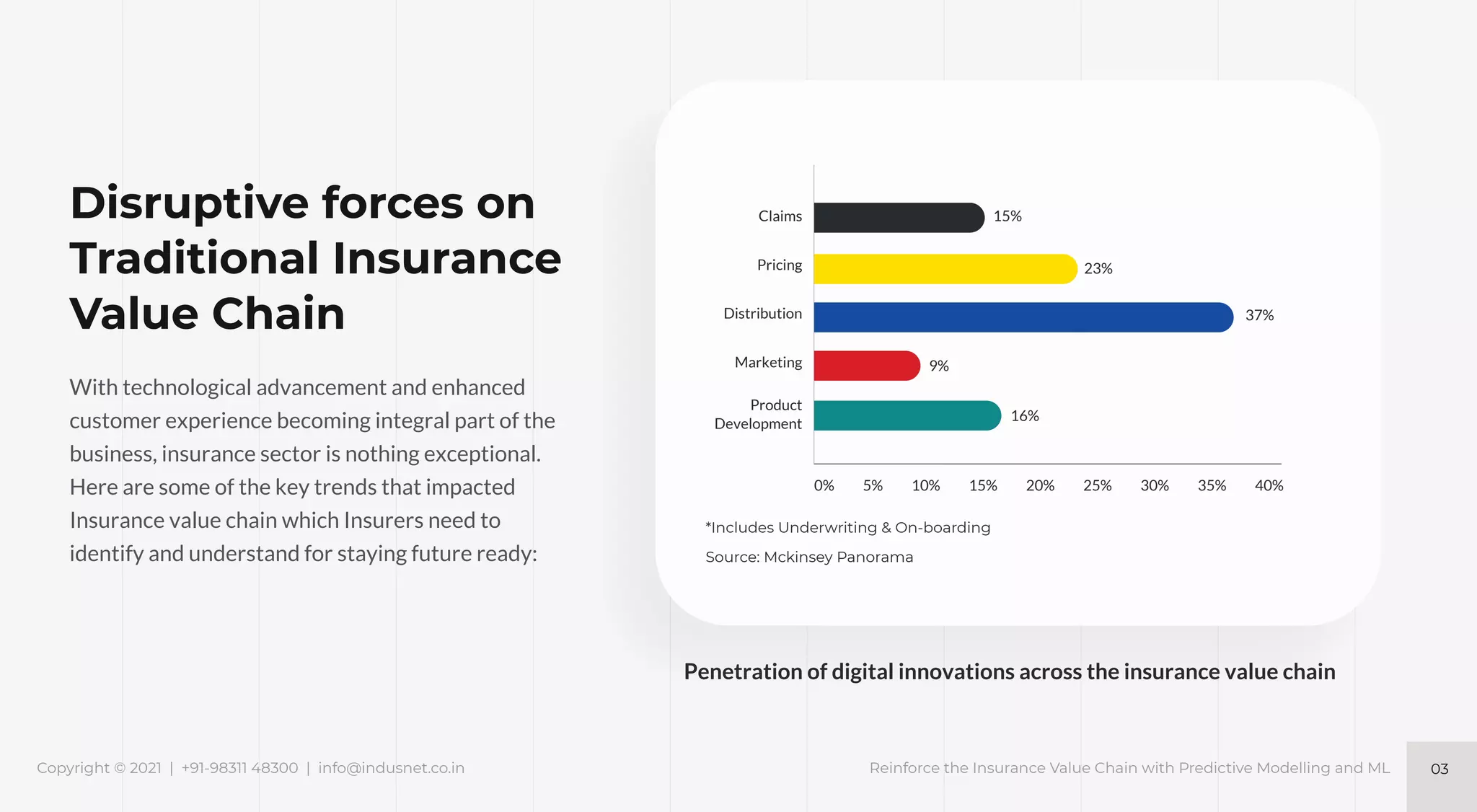 Disruptive forces on Traditional Insurance Value Chain

With technological advancement and enhanced customer experience becoming integral part of the business, insurance sector is nothing exceptional. Here are some of the key trends that impacted Insurance value chain which Insurers need to identify and understand for staying future ready:

Claims 15%
Pricing 23%
Distribution 37%
Marketing 9%
Product Development 16%

0% 5% 10% 15% 20% 25% 30% 35% 40%

*Includes Underwriting & On-boarding

Source: Mckinsey Panorama

Penetration of digital innovations across the insurance value chain

Copyright © 2021 | +91-98311 48300 | info@indusnet.co.in

Reinforce the Insurance Value Chain with Predictive Modelling and ML

03